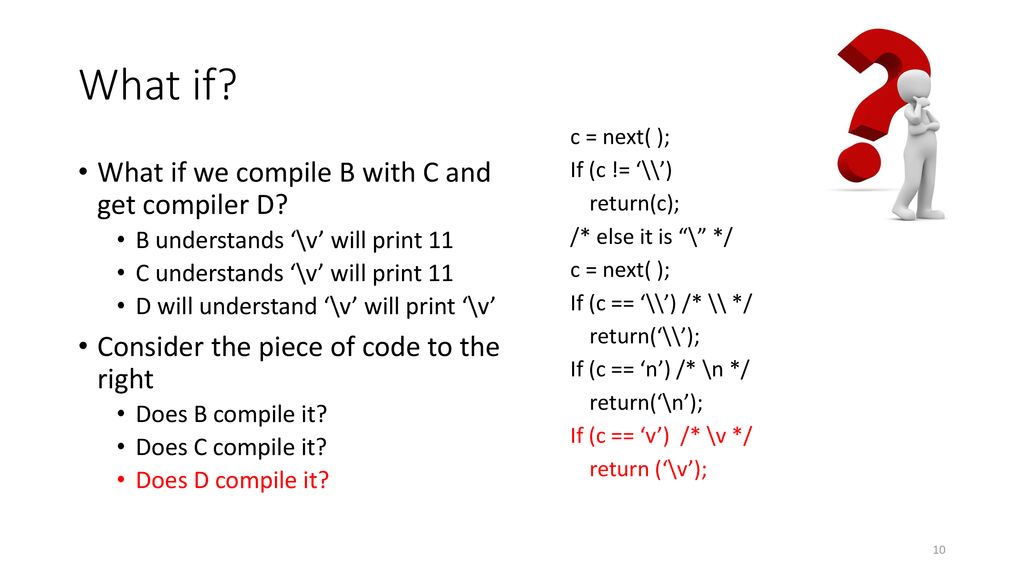 What if?

• What if we compile B with C and get compiler D?
  • B understands ‘\v’ will print 11
  • C understands ‘\v’ will print 11
  • D will understand ‘\v’ will print ‘\v’
• Consider the piece of code to the right
  • Does B compile it?
  • Does C compile it?
  • Does D compile it?

c = next( );
If (c != ‘\\’)
  return(c);
/* else it is “\” */
c = next( );
If (c == ‘\\’) /* \\ */
  return(‘\\’);
If (c == ‘n’) /* \n */
  return(‘\n’);
If (c == ‘v’) /* \v */
  return (‘\v’);

10